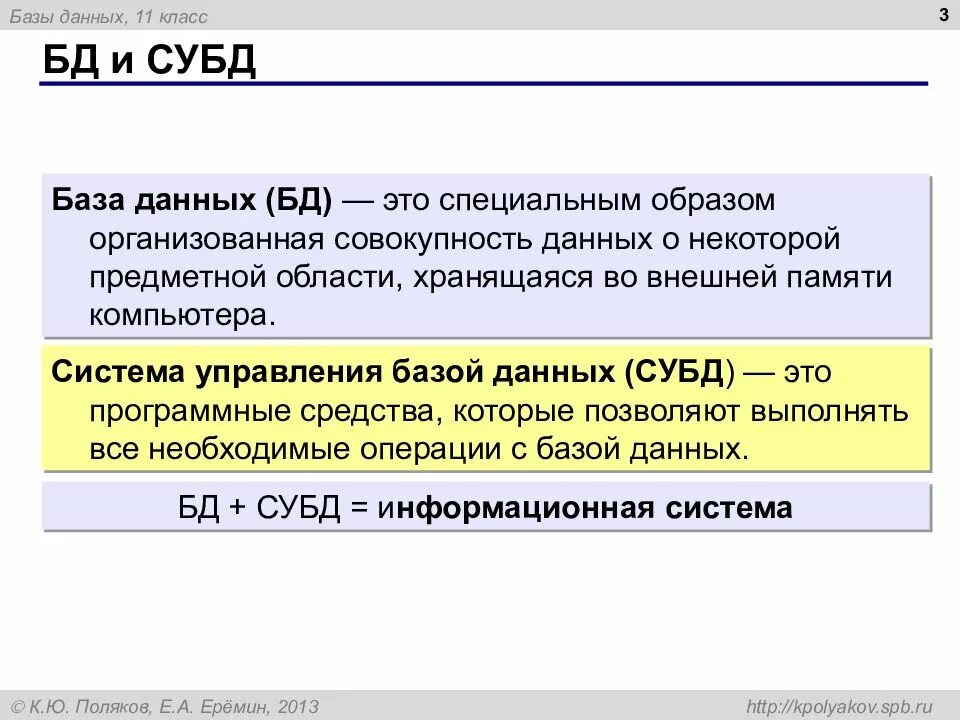 Базы данных, 11 класс

3

БД и СУБД

База данных (БД) — это специальным образом организованная совокупность данных о некоторой предметной области, хранящаяся во внешней памяти компьютера.

Система управления базой данных (СУБД) — это программные средства, которые позволяют выполнять все необходимые операции с базой данных.

БД + СУБД = информационная система

© К.Ю. Поляков, Е.А. Ерёмин, 2013

http://kpolyakov.spb.ru